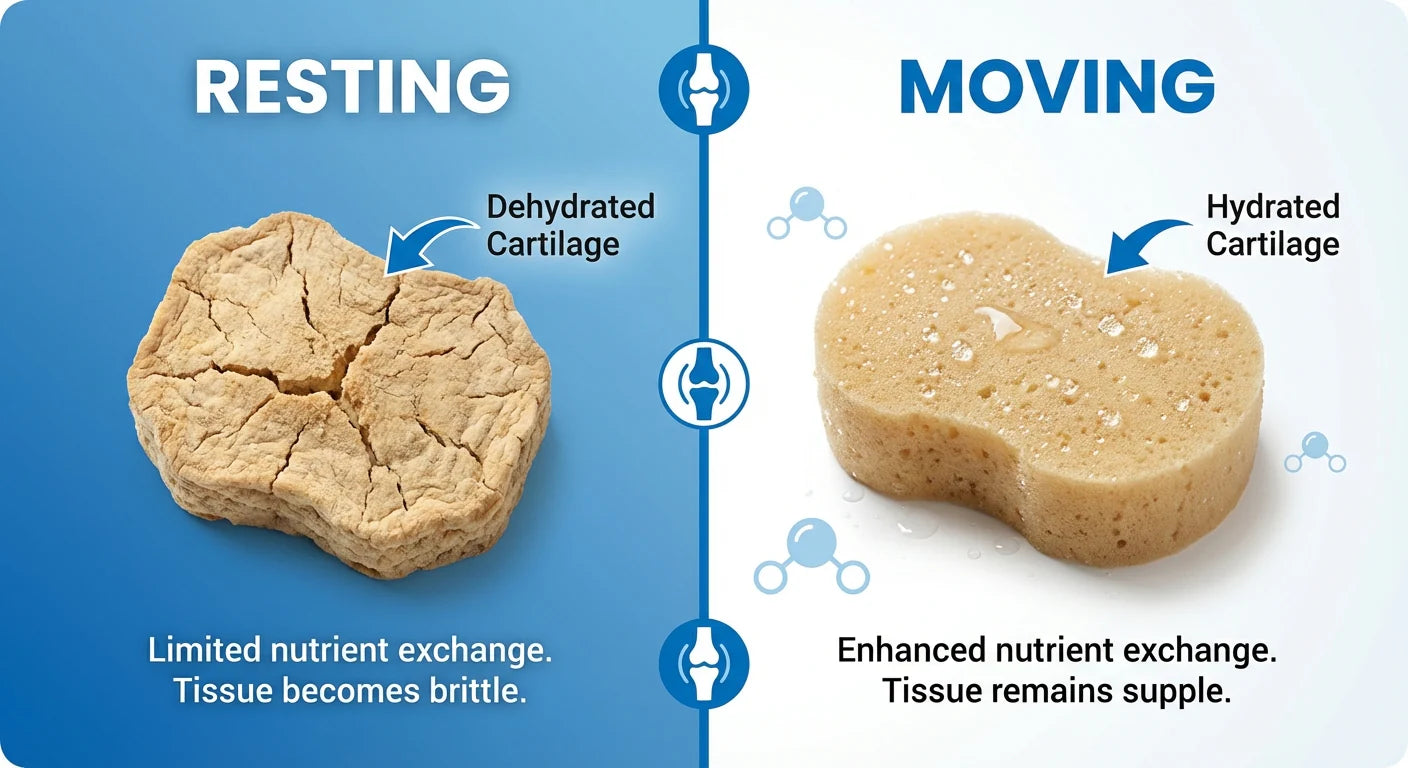 RESTING

Dehydrated Cartilage

Limited nutrient exchange. Tissue becomes brittle.

MOVING

Hydrated Cartilage

Enhanced nutrient exchange. Tissue remains supple.